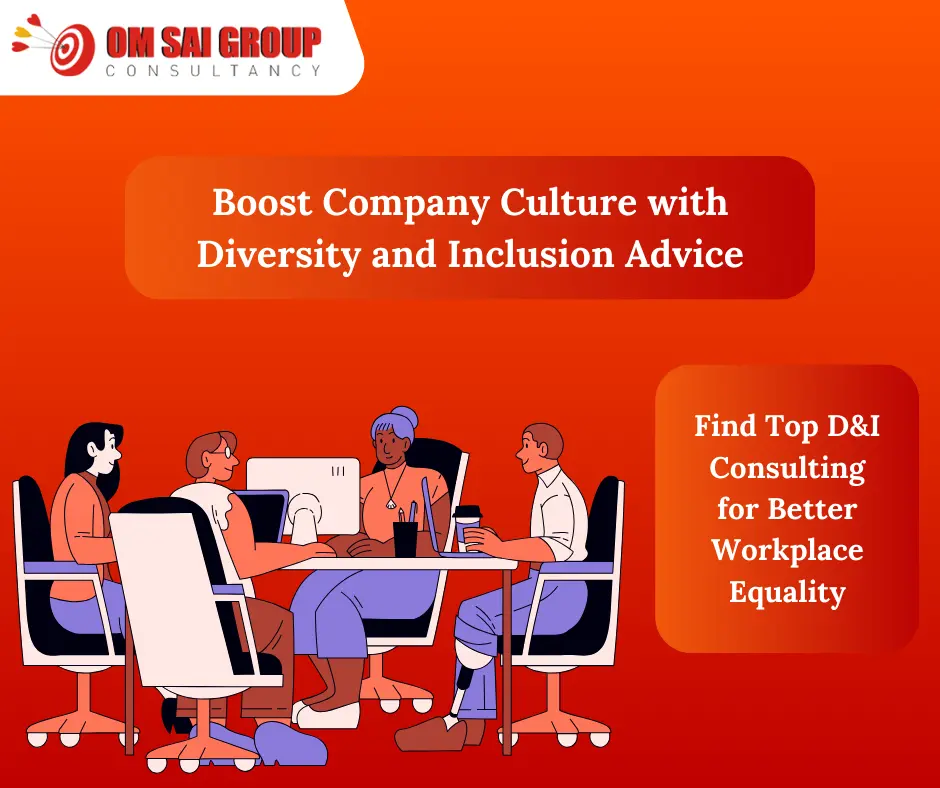 OM SAI GROUP
CONSULTANCY

Boost Company Culture with Diversity and Inclusion Advice

Find Top D&I Consulting for Better Workplace Equality